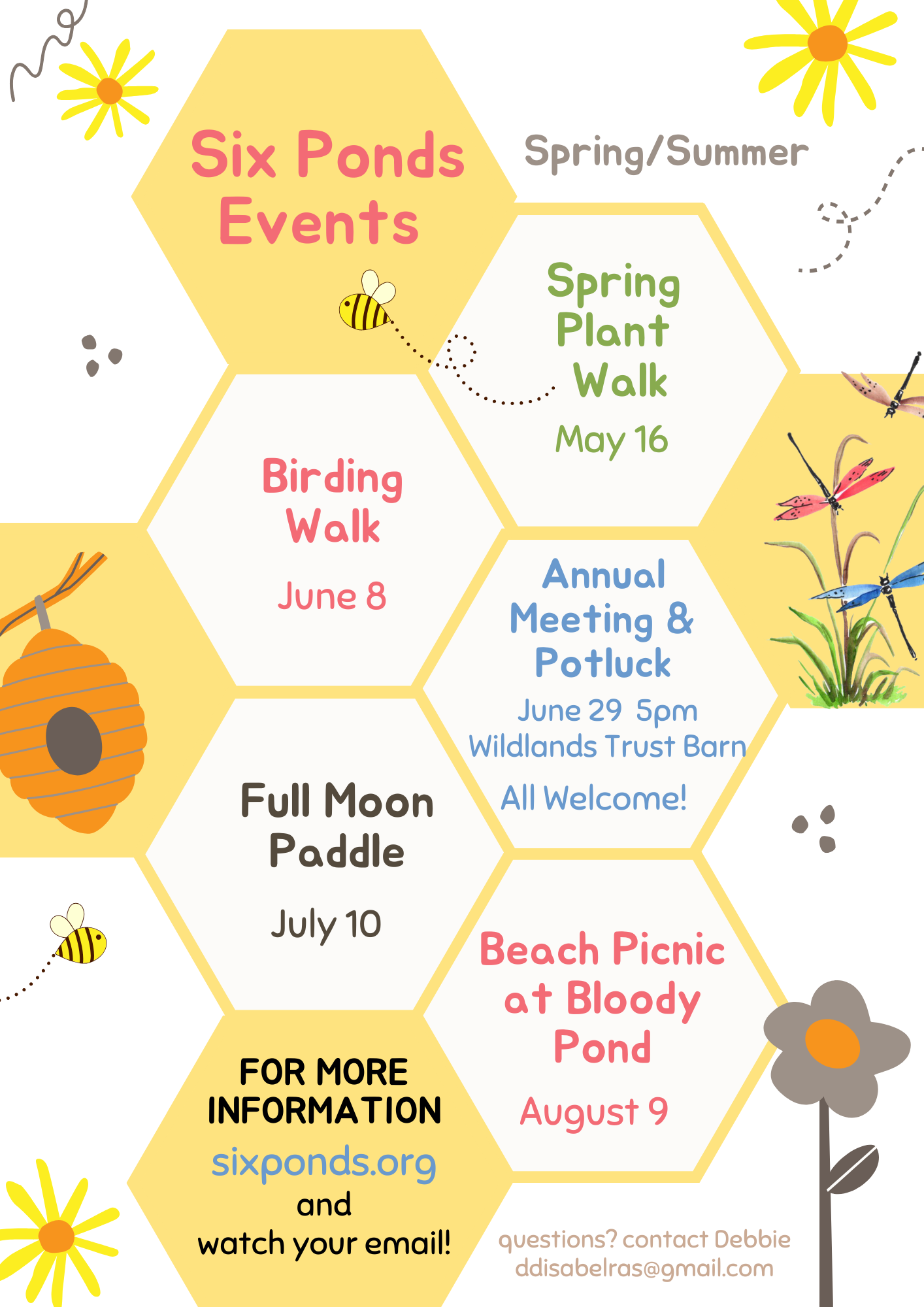 Six Ponds Events

Spring/Summer

Spring Plant Walk

May 16

Birding Walk

June 8

Annual Meeting & Potluck

June 29 5pm
Wildlands Trust Barn

All Welcome!

Full Moon Paddle

July 10

Beach Picnic at Bloody Pond

August 9

FOR MORE INFORMATION
sixponds.org
and
watch your email!

questions? contact Debbie
ddisabelras@gmail.com